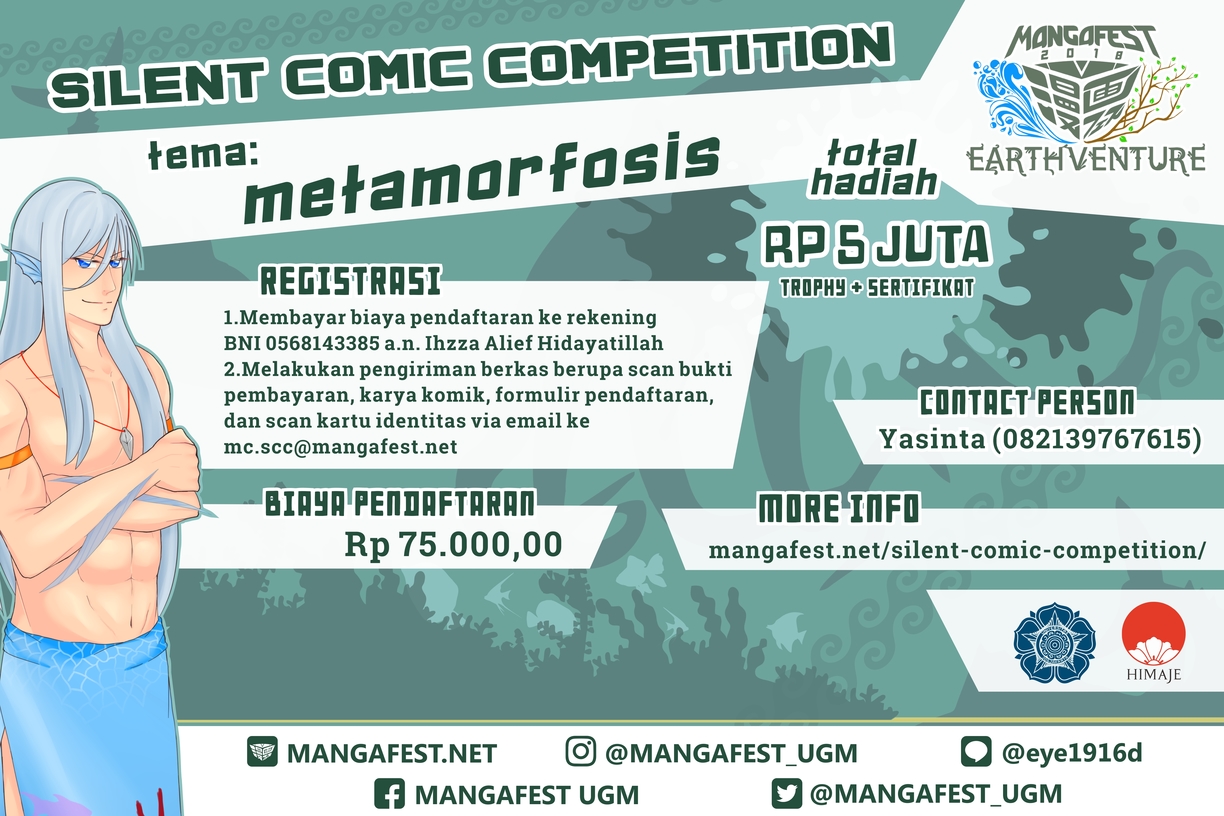 SILENT COMIC COMPETITION

MANGAFEST 2016

EARTHVENTURE

tema:
metamorfosis

total hadiah
RP 5 JUTA
TROPHY + SERTIFIKAT

REGISTRASI
1.Membayar biaya pendaftaran ke rekening BNI 0568143385 a.n. Ihzza Alief Hidayatillah
2.Melakukan pengiriman berkas berupa scan bukti pembayaran, karya komik, formulir pendaftaran, dan scan kartu identitas via email ke mc.scc@mangafest.net

CONTACT PERSON
Yasinta (082139767615)

BIAYA PENDAFTARAN
Rp 75.000,00

MORE INFO
mangafest.net/silent-comic-competition/

HIMAJE

MANGAFEST.NET
@MANGAFEST_UGM
@eye1916d
MANGAFEST UGM
@MANGAFEST_UGM